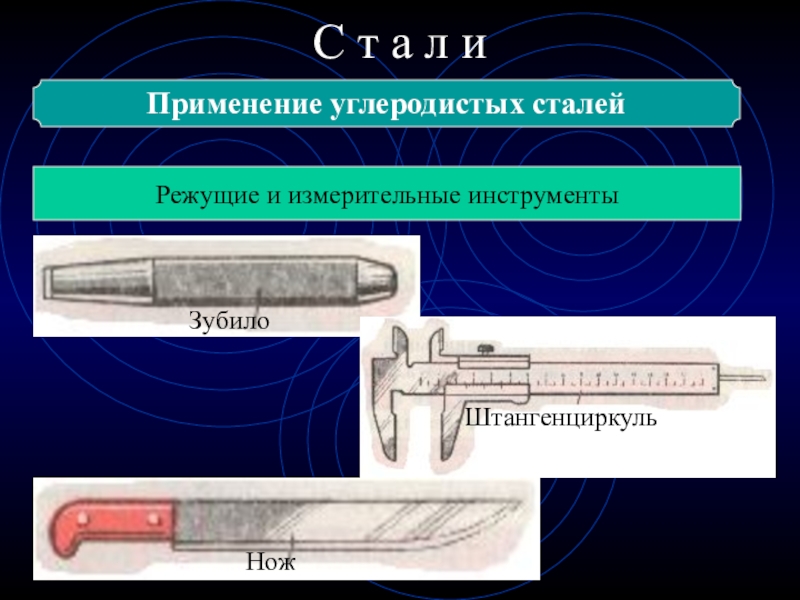 С т а л и

Применение углеродистых сталей

Режущие и измерительные инструменты

Зубило

Штангенциркуль

Нож